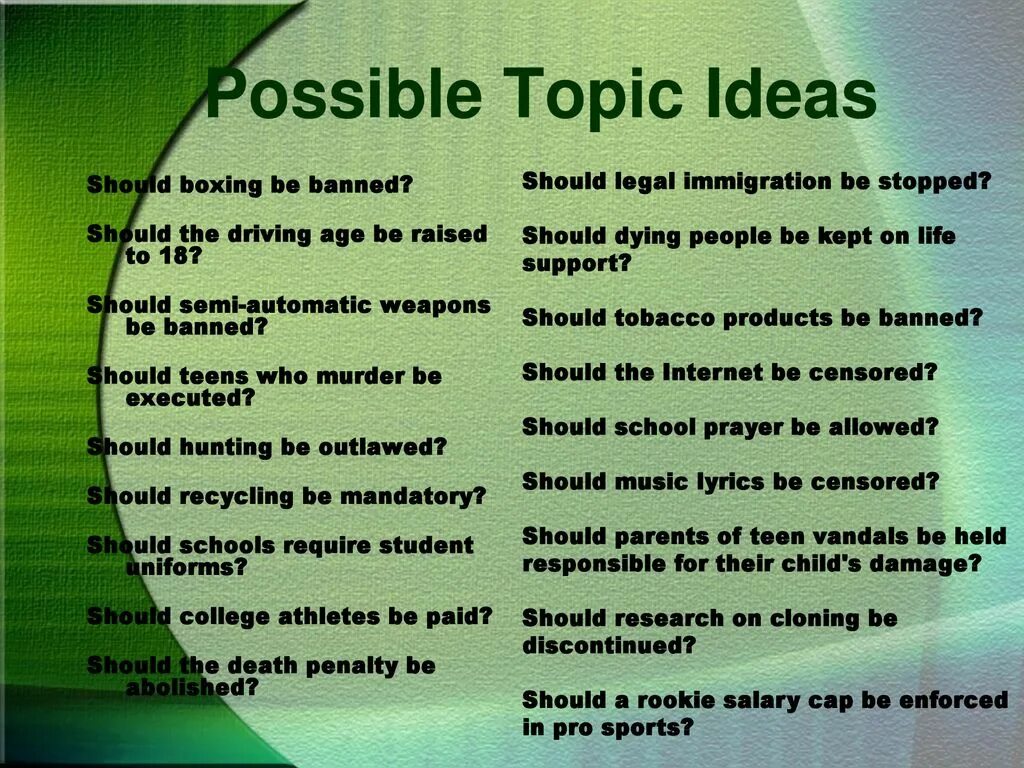 Possible Topic Ideas

Should boxing be banned?

Should the driving age be raised to 18?

Should semi-automatic weapons be banned?

Should teens who murder be executed?

Should hunting be outlawed?

Should recycling be mandatory?

Should schools require student uniforms?

Should college athletes be paid?

Should the death penalty be abolished?

Should legal immigration be stopped?

Should dying people be kept on life support?

Should tobacco products be banned?

Should the Internet be censored?

Should school prayer be allowed?

Should music lyrics be censored?

Should parents of teen vandals be held responsible for their child's damage?

Should research on cloning be discontinued?

Should a rookie salary cap be enforced in pro sports?